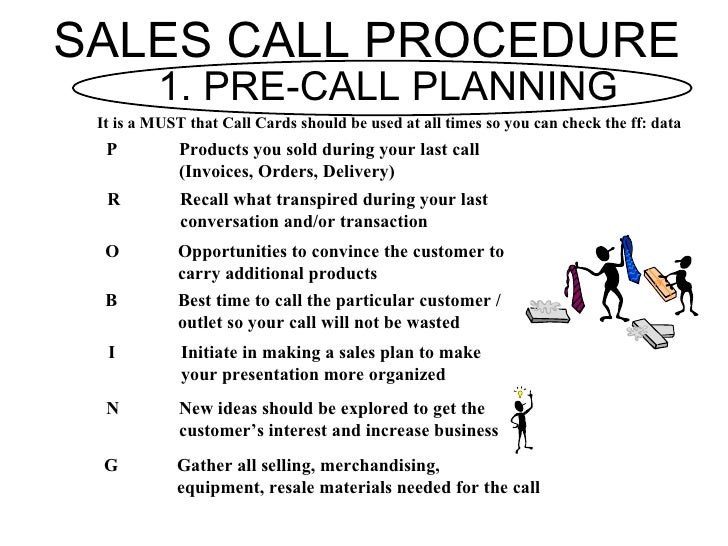 SALES CALL PROCEDURE
1. PRE-CALL PLANNING

It is a MUST that Call Cards should be used at all times so you can check the ff: data

P Products you sold during your last call (Invoices, Orders, Delivery)

R Recall what transpired during your last conversation and/or transaction

O Opportunities to convince the customer to carry additional products

B Best time to call the particular customer / outlet so your call will not be wasted

I Initiate in making a sales plan to make your presentation more organized

N New ideas should be explored to get the customer's interest and increase business

G Gather all selling, merchandising, equipment, resale materials needed for the call